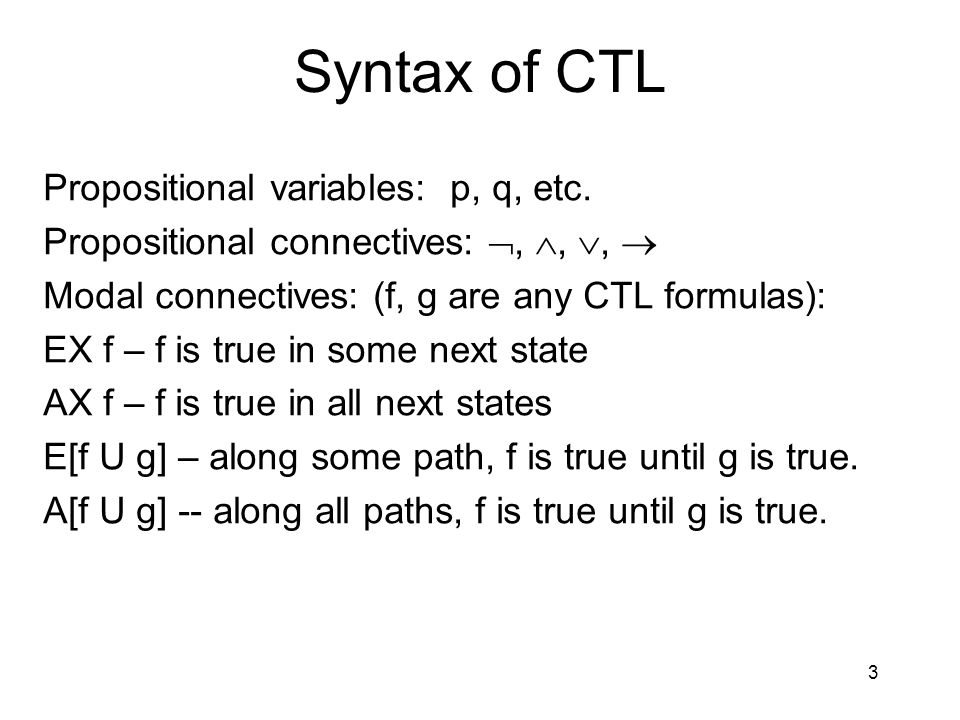 Syntax of CTL

Propositional variables: p, q, etc.

Propositional connectives: $\neg$, $\wedge$, $\vee$, $\rightarrow$

Modal connectives: (f, g are any CTL formulas):

EX f – f is true in some next state

AX f – f is true in all next states

E[f U g] – along some path, f is true until g is true.

A[f U g] -- along all paths, f is true until g is true.

3